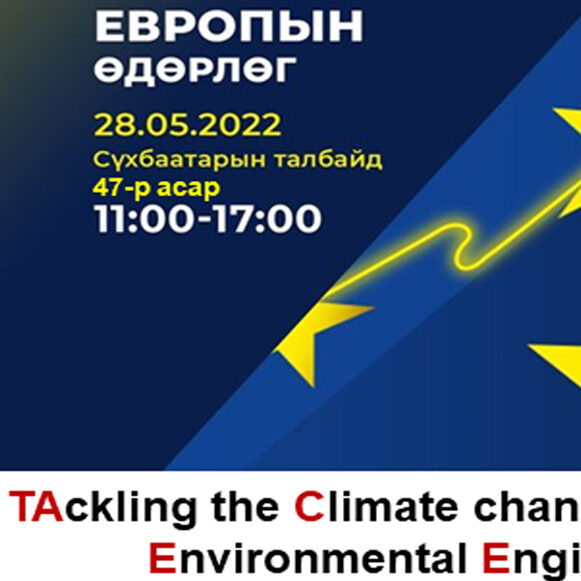 ЕВРОПЫН ӨДӨРЛӨГ

28.05.2022
Сүхбаатарын талбайд
47-р асар
11:00-17:00

TAckling the Climate chan
Environmental Engi